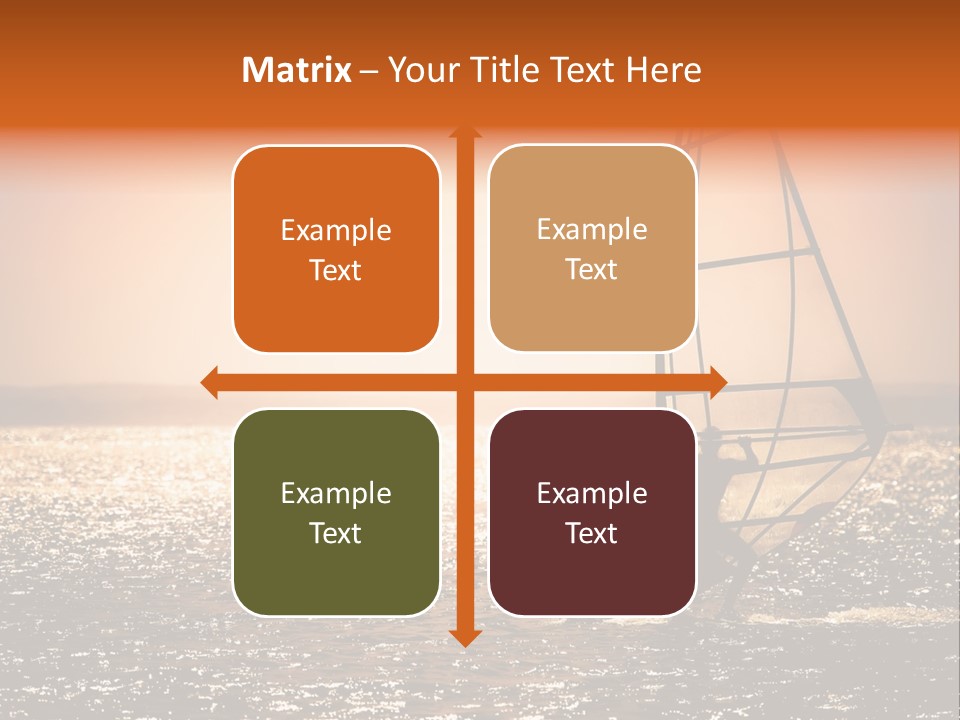 Matrix – Your Title Text Here

Example Text

Example Text

Example Text

Example Text